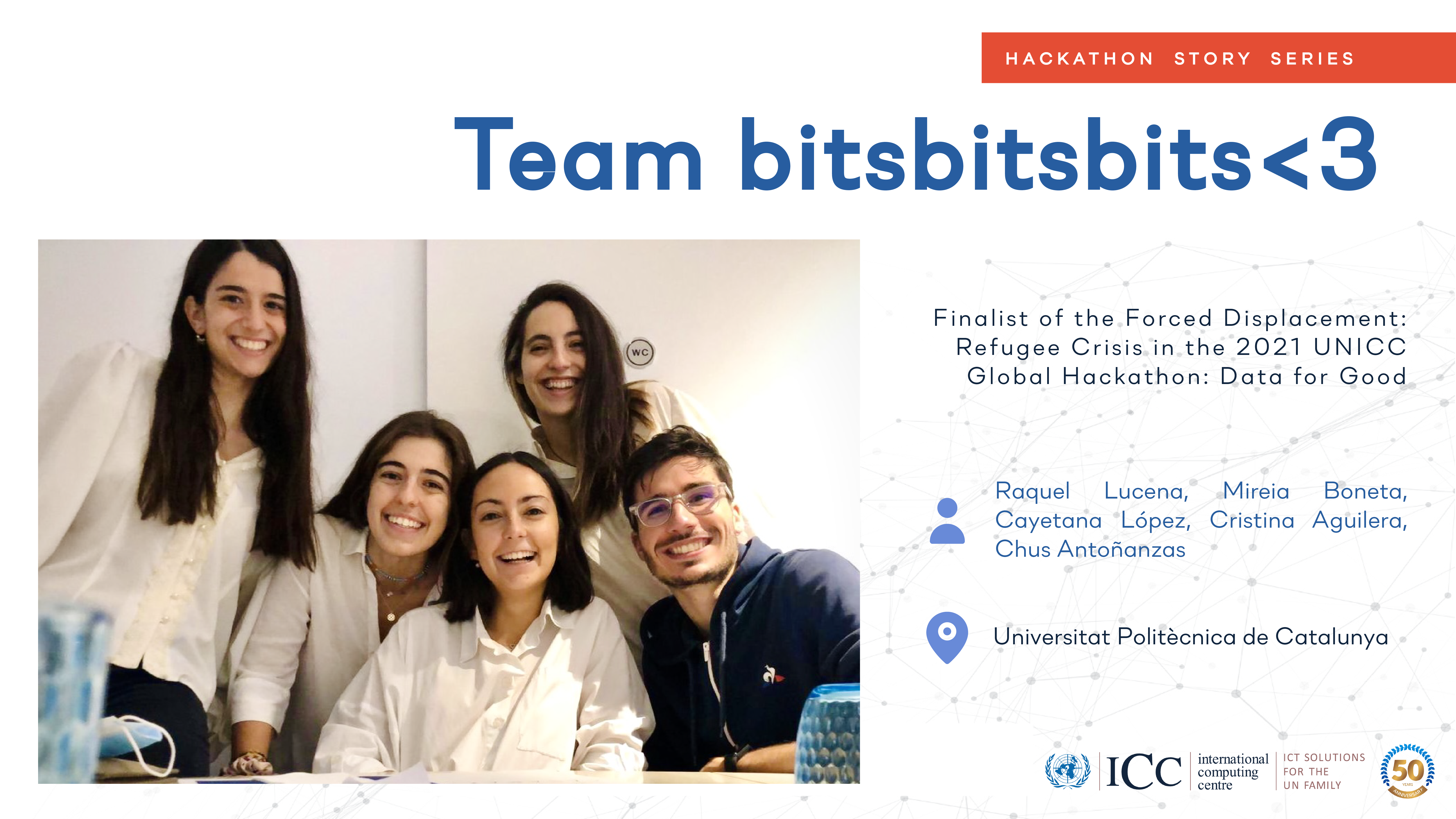 HACKATHON STORY SERIES

Team bitsbitsbits<3

WC

Finalist of the Forced Displacement: Refugee Crisis in the 2021 UNICC Global Hackathon: Data for Good

Raquel Lucena, Mireia Boneta, Cayetana López, Cristina Aguilera, Chus Antoñanzas

Universitat Politècnica de Catalunya

ICC international computing centre

ICT SOLUTIONS FOR THE UN FAMILY

50 YEARS ANNIVERSARY